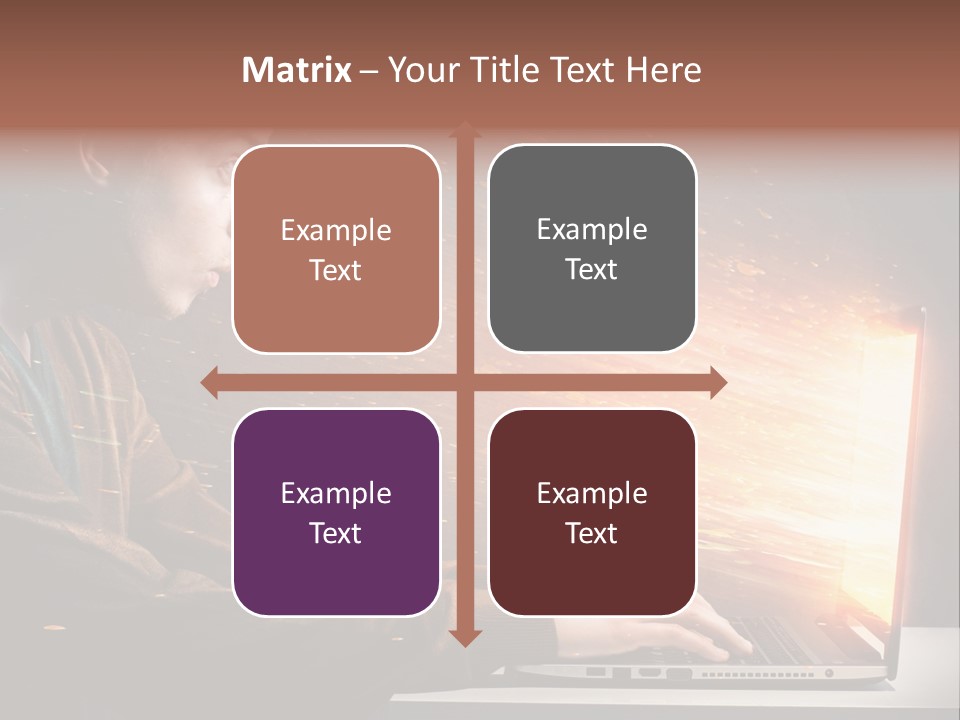 Matrix – Your Title Text Here

Example Text

Example Text

Example Text

Example Text